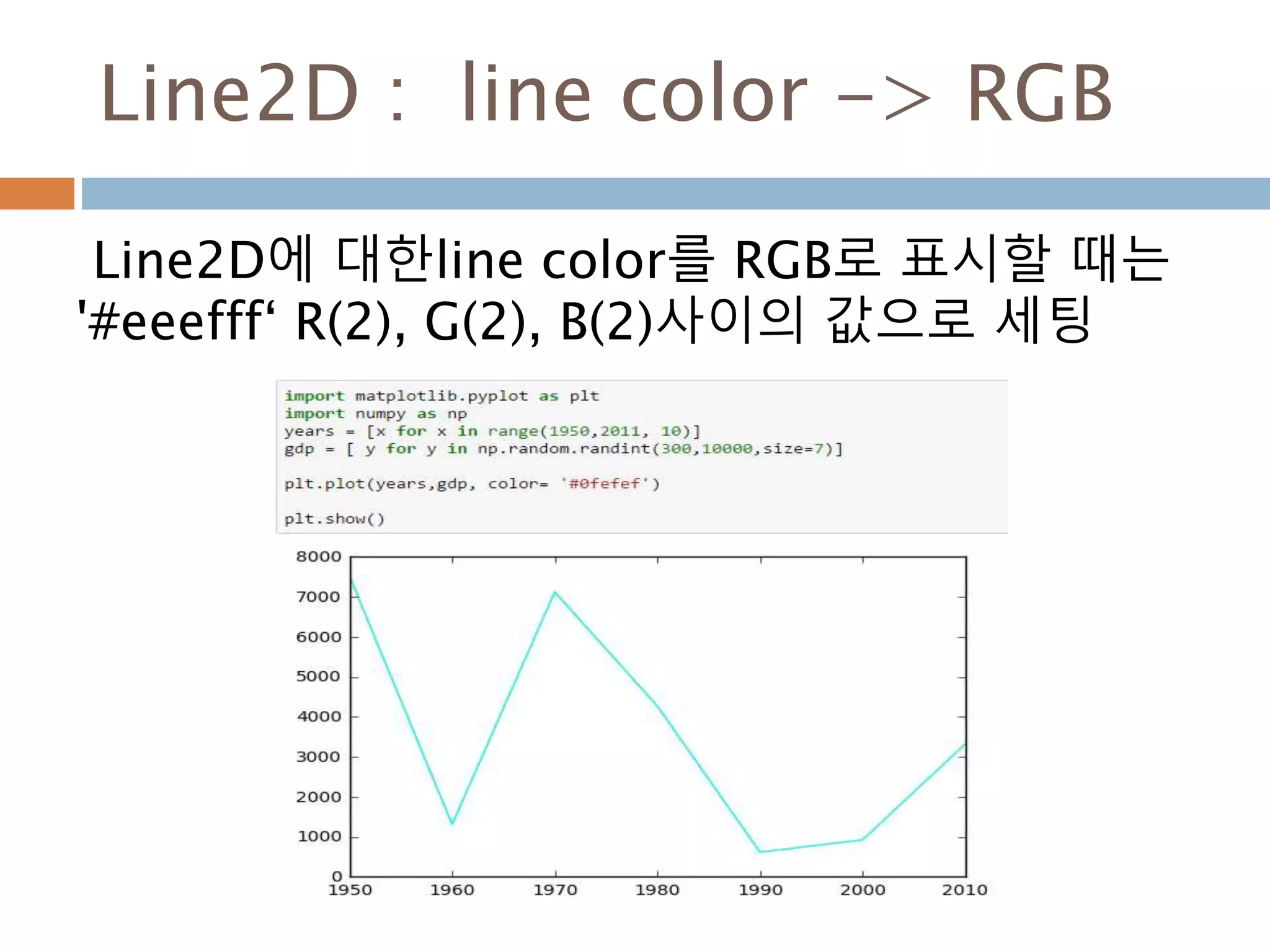 Line2D : line color -> RGB

Line2D에 대한line color를 RGB로 표시할 때는 '#eeefff‘ R(2), G(2), B(2)사이의 값으로 세팅

import matplotlib.pyplot as plt
import numpy as np
years = [x for x in range(1950,2011, 10)]
gdp = [ y for y in np.random.randint(300,10000,size=7)]

plt.plot(years,gdp, color= '#0fefef')

plt.show()

8000
7000
6000
5000
4000
3000
2000
1000
0
1950 1960 1970 1980 1990 2000 2010